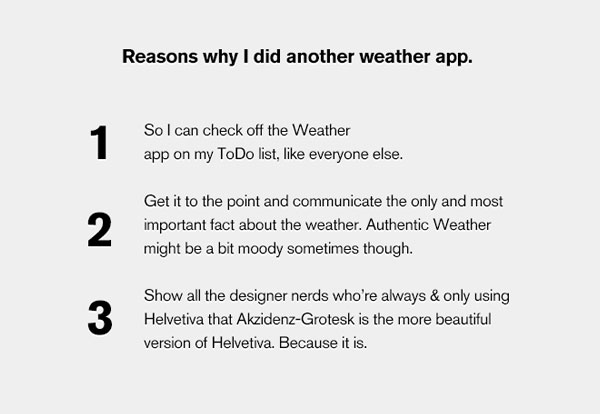 Reasons why I did another weather app.

1 So I can check off the Weather app on my ToDo list, like everyone else.

2 Get it to the point and communicate the only and most important fact about the weather. Authentic Weather might be a bit moody sometimes though.

3 Show all the designer nerds who're always & only using Helvetiva that Akzidenz-Grotesk is the more beautiful version of Helvetiva. Because it is.